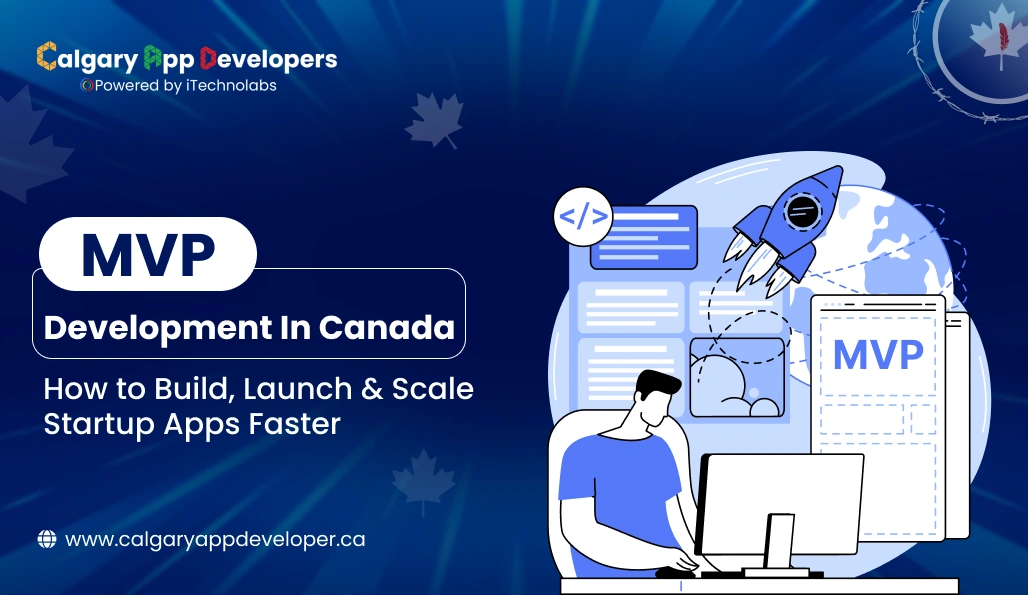 Calgary App Developers
Powered by iTechnolabs

MVP

Development In Canada

How to Build, Launch & Scale Startup Apps Faster

www.calgaryappdeveloper.ca

</>

MVP